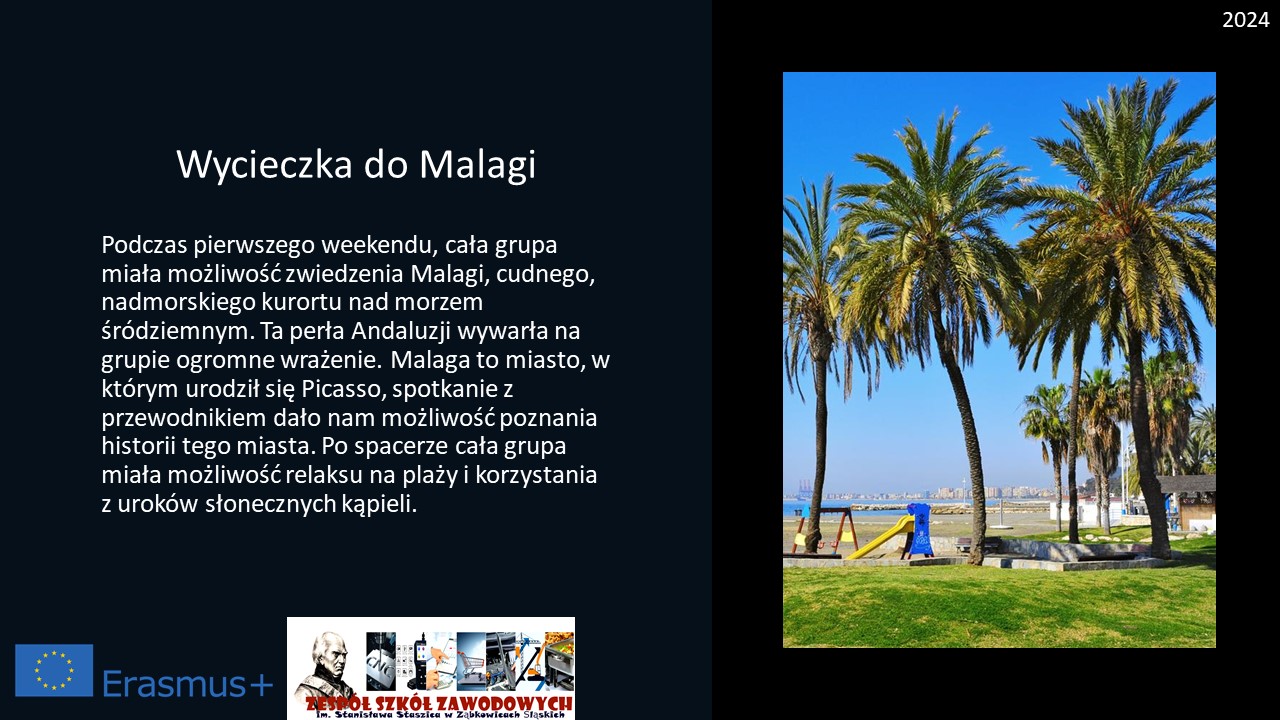 2024

Wycieczka do Malagi

Podczas pierwszego weekendu, cała grupa miała możliwość zwiedzenia Malagi, cudnego, nadmorskiego kurortu nad morzem śródziemnym. Ta perła Andaluzji wywarła na grupie ogromne wrażenie. Malaga to miasto, w którym urodził się Picasso, spotkanie z przewodnikiem dało nam możliwość poznania historii tego miasta. Po spacerze cała grupa miała możliwość relaksu na plaży i korzystania z uroków słonecznych kąpieli.

Erasmus+

ZESPÓŁ SZKÓŁ ZAWODOWYCH
im. Stanisława Staszica w Ząbkowicach Śląskich